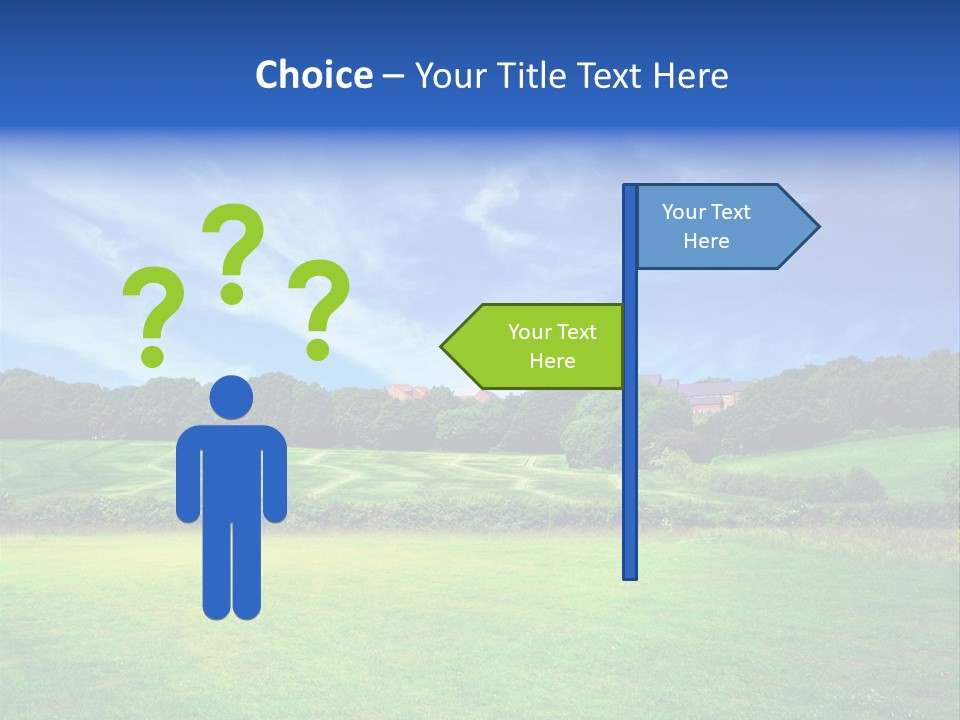 Choice – Your Title Text Here

? ? ?

Your Text Here

Your Text Here